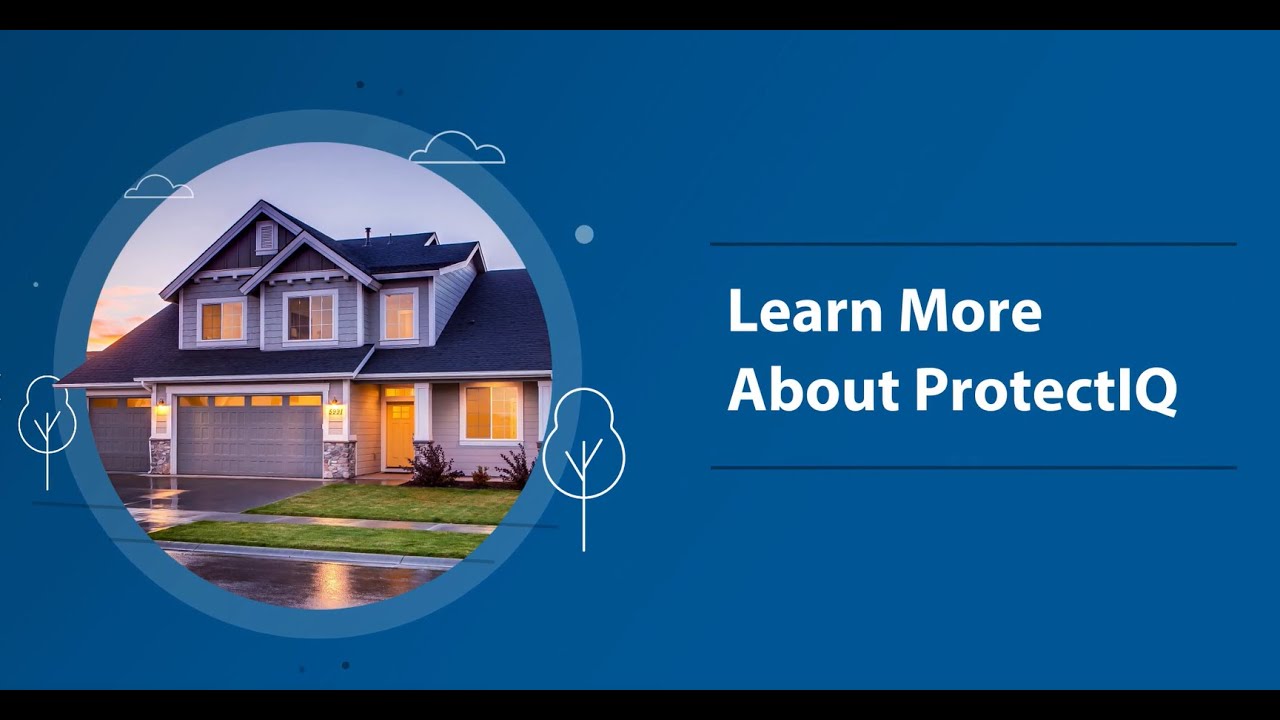 Learn More
About ProtectIQ